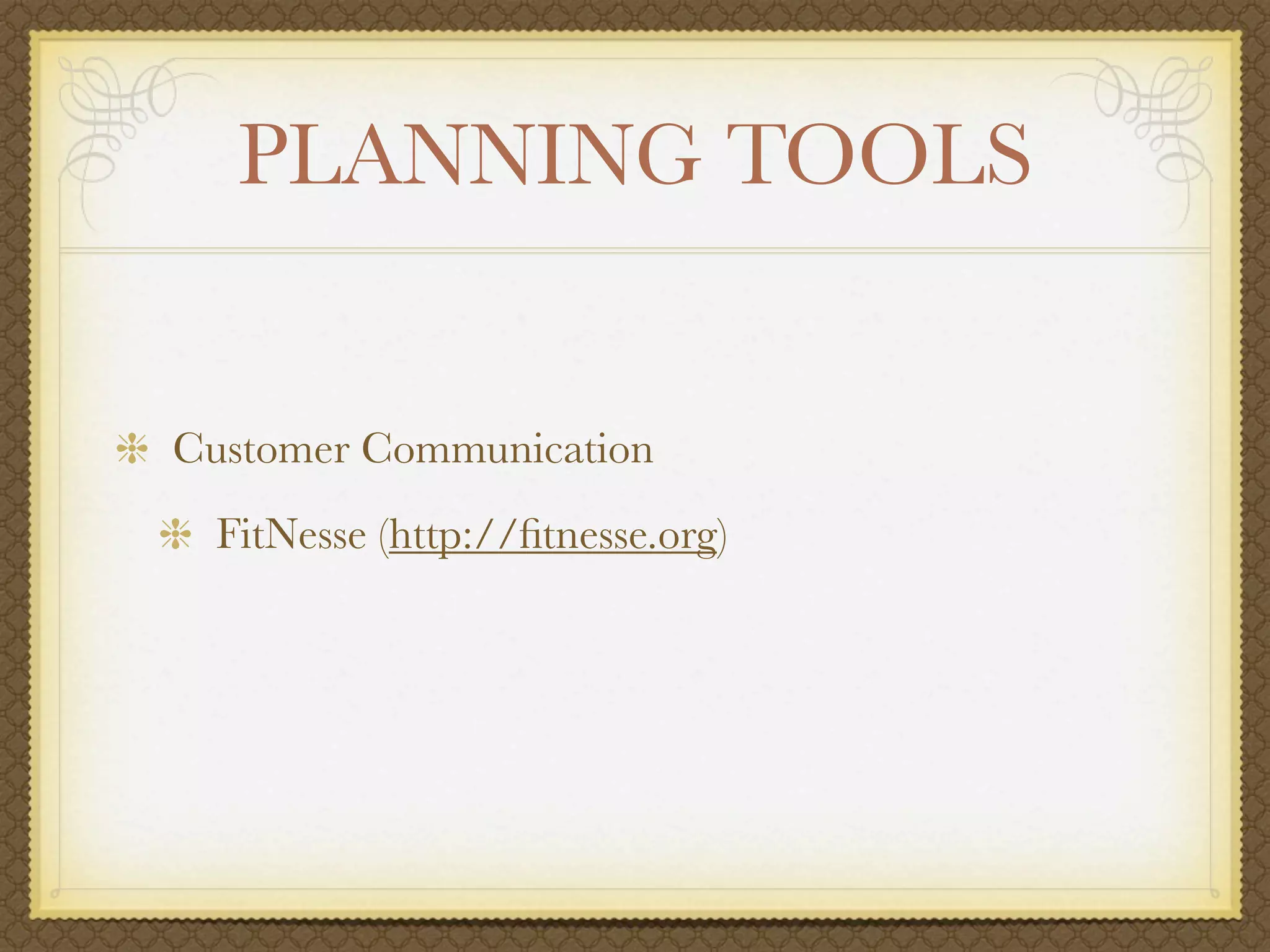 PLANNING TOOLS

Customer Communication

FitNesse (http://fitnesse.org)